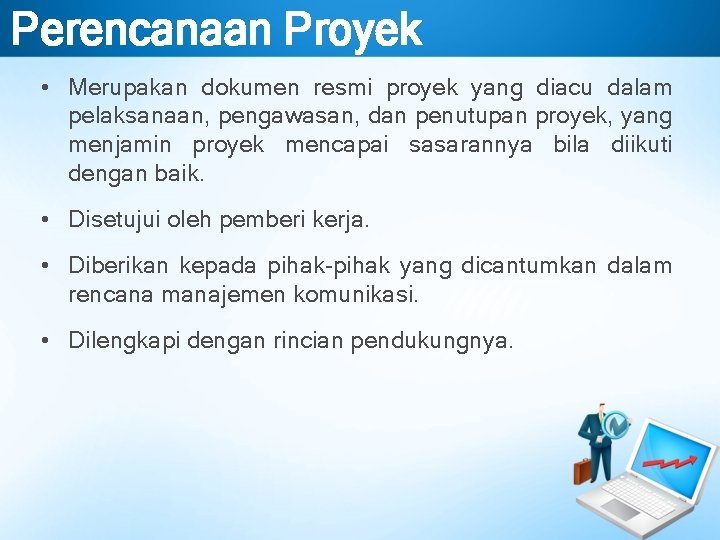 Perencanaan Proyek

• Merupakan dokumen resmi proyek yang diacu dalam pelaksanaan, pengawasan, dan penutupan proyek, yang menjamin proyek mencapai sasarannya bila diikuti dengan baik.

• Disetujui oleh pemberi kerja.

• Diberikan kepada pihak-pihak yang dicantumkan dalam rencana manajemen komunikasi.

• Dilengkapi dengan rincian pendukungnya.